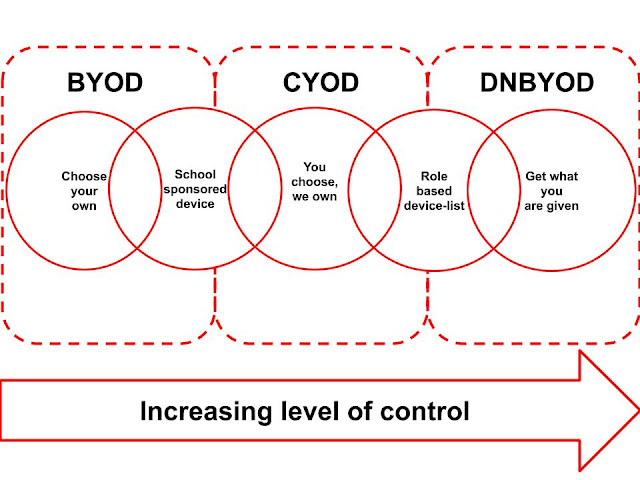 BYOD
CYOD
DNBYOD

Choose your own

School sponsored device

You choose, we own

Role based device-list

Get what you are given

Increasing level of control